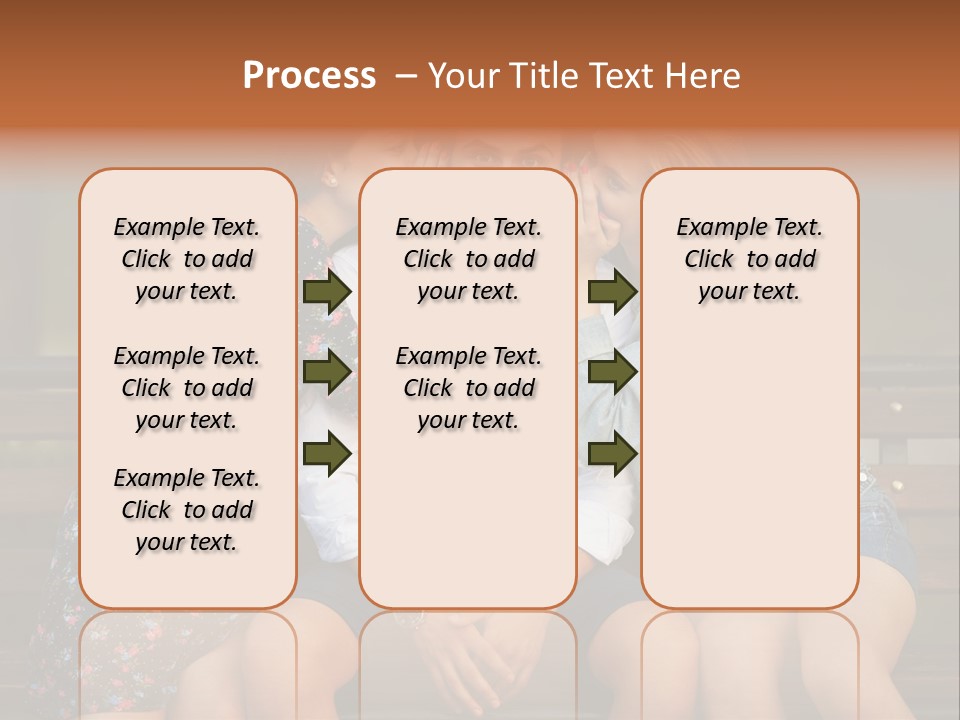 Process – Your Title Text Here

Example Text. Click to add your text.

Example Text. Click to add your text.

Example Text. Click to add your text.

Example Text. Click to add your text.

Example Text. Click to add your text.

Example Text. Click to add your text.